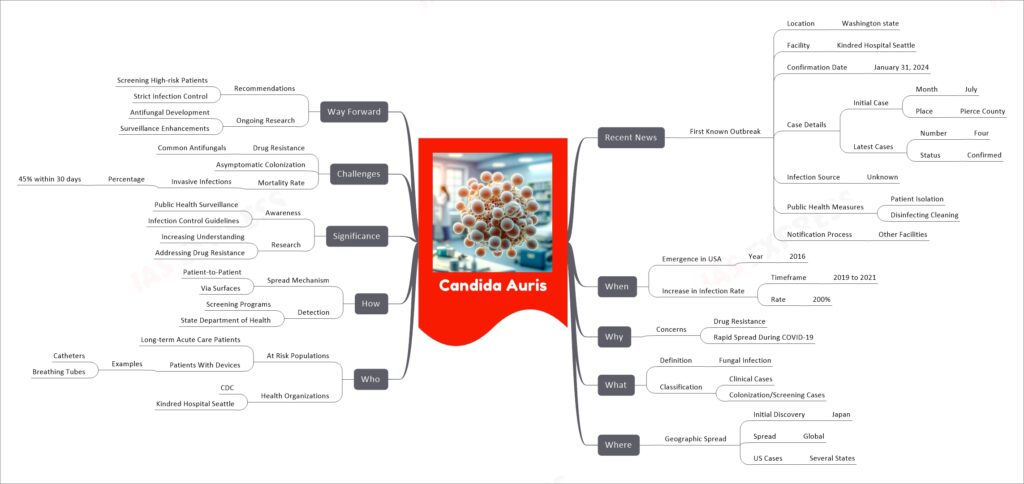 Candida Auris

Recent News
First Known Outbreak
Location
Washington state
Facility
Kindred Hospital Seattle
Confirmation Date
January 31, 2024
Case Details
Initial Case
Month
July
Place
Pierce County
Latest Cases
Number
Four
Status
Confirmed
Infection Source
Unknown
Public Health Measures
Patient Isolation
Disinfecting Cleaning
Notification Process
Other Facilities

When
Emergence in USA
Year
2016
Increase in Infection Rate
Timeframe
2019 to 2021
Rate
200%

Why
Concerns
Drug Resistance
Rapid Spread During COVID-19

What
Definition
Fungal Infection
Classification
Clinical Cases
Colonization/Screening Cases

Where
Geographic Spread
Initial Discovery
Japan
Spread
Global
US Cases
Several States

Way Forward
Recommendations
Screening High-risk Patients
Strict Infection Control
Ongoing Research
Antifungal Development
Surveillance Enhancements

Challenges
Drug Resistance
Common Antifungals
Asymptomatic Colonization
Mortality Rate
Invasive Infections
Percentage
45% within 30 days

Significance
Awareness
Public Health Surveillance
Infection Control Guidelines
Research
Increasing Understanding
Addressing Drug Resistance

How
Spread Mechanism
Patient-to-Patient
Via Surfaces
Detection
Screening Programs
State Department of Health

Who
At Risk Populations
Long-term Acute Care Patients
Patients With Devices
Examples
Catheters
Breathing Tubes
Health Organizations
CDC
Kindred Hospital Seattle